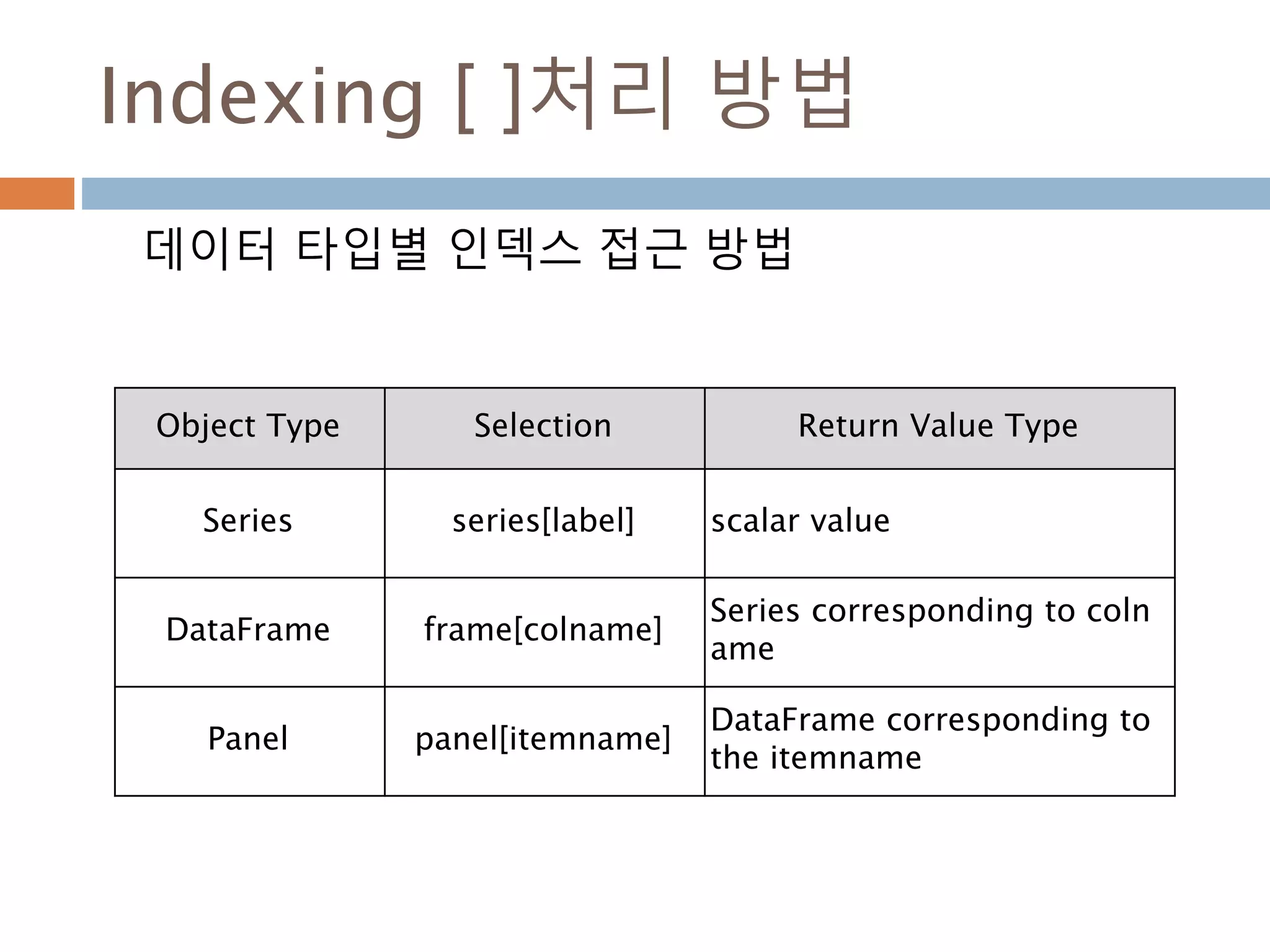 Indexing [ ]처리 방법

데이터 타입별 인덱스 접근 방법

| Object Type | Selection | Return Value Type |
|---|---|---|
| Series | series[label] | scalar value |
| DataFrame | frame[colname] | Series corresponding to colname |
| Panel | panel[itemname] | DataFrame corresponding to the itemname |